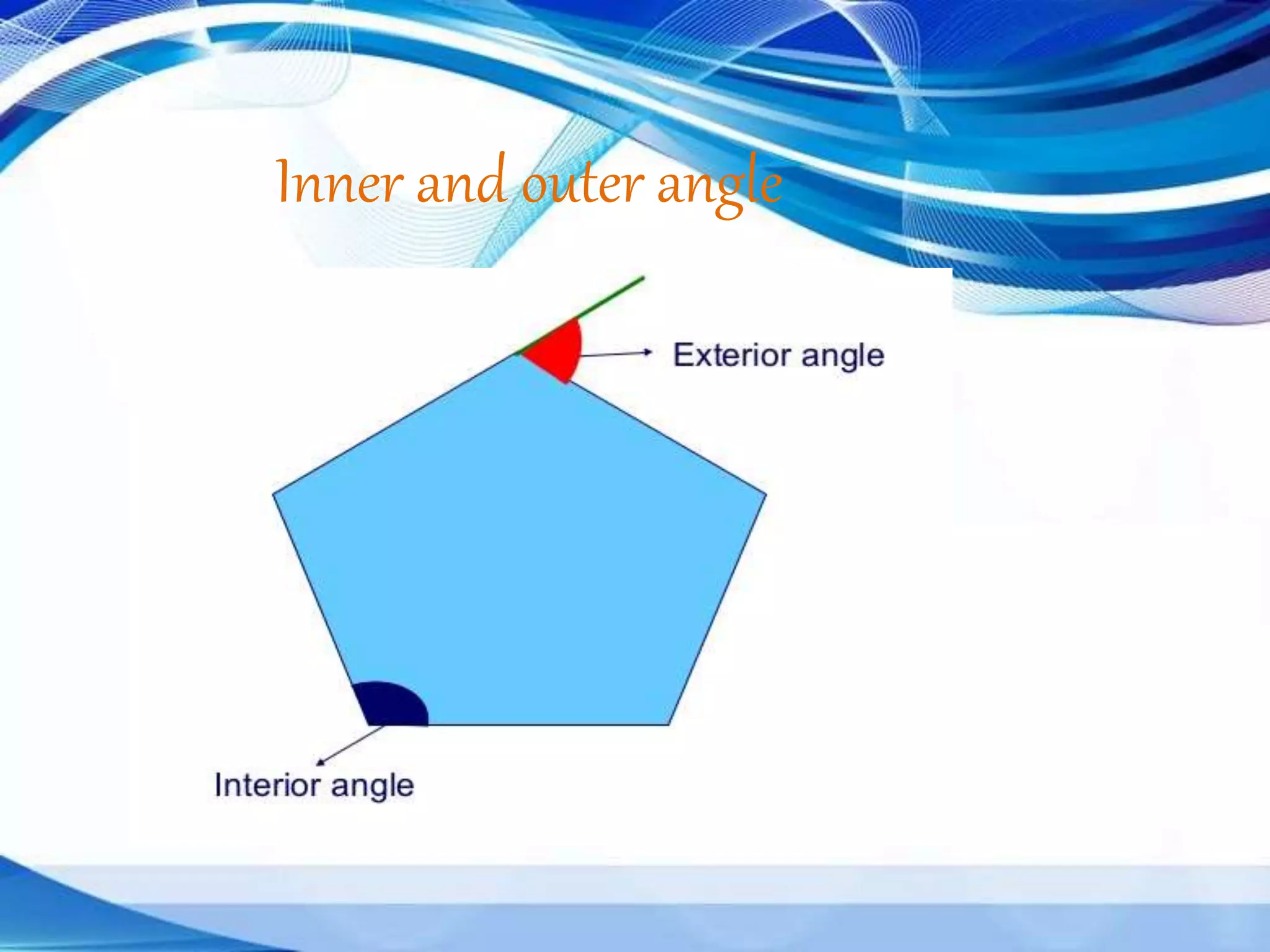 Inner and outer angle

Exterior angle

Interior angle